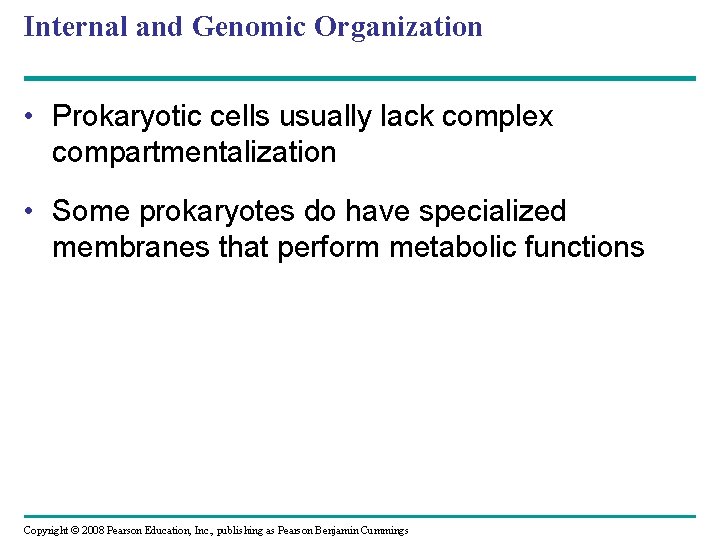 Internal and Genomic Organization

• Prokaryotic cells usually lack complex compartmentalization

• Some prokaryotes do have specialized membranes that perform metabolic functions

Copyright © 2008 Pearson Education, Inc., publishing as Pearson Benjamin Cummings